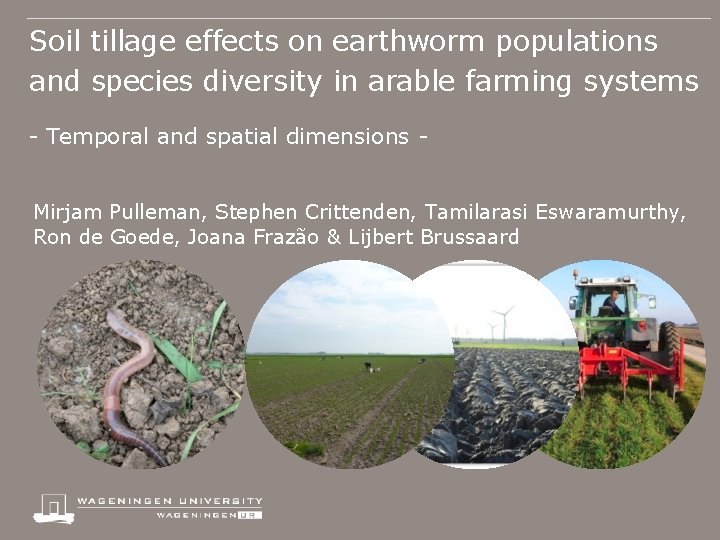 Soil tillage effects on earthworm populations and species diversity in arable farming systems

- Temporal and spatial dimensions -

Mirjam Pulleman, Stephen Crittenden, Tamilarasi Eswaramurthy, Ron de Goede, Joana Frazão & Lijbert Brussaard

WAGENINGEN UNIVERSITY
WAGENINGEN UR